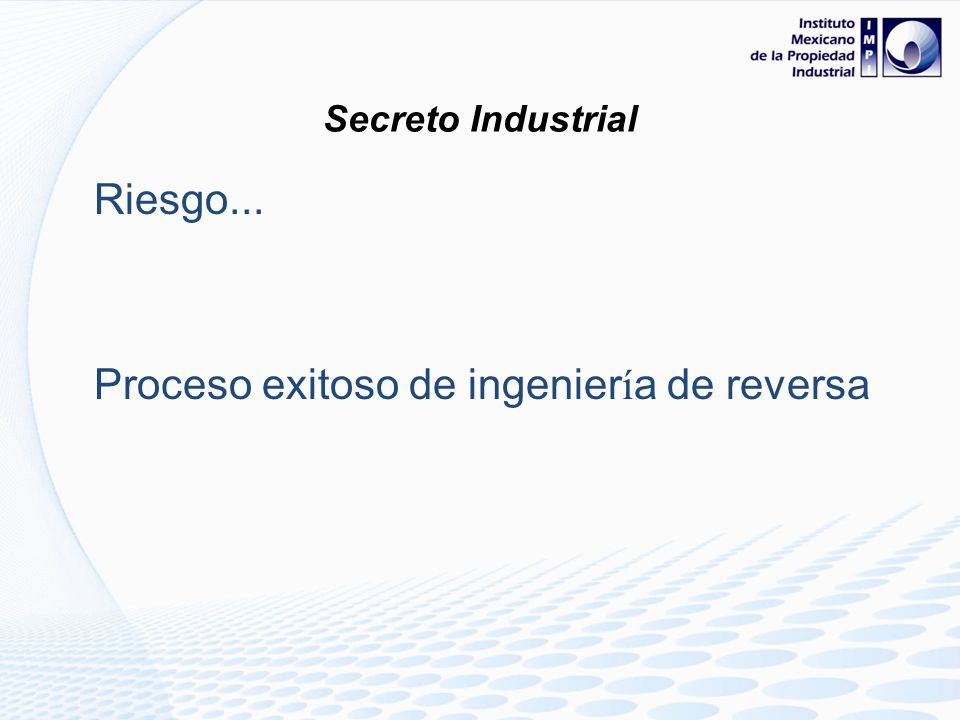 Instituto Mexicano de la Propiedad Industrial
IMPI

Secreto Industrial

Riesgo...

Proceso exitoso de ingeniería de reversa